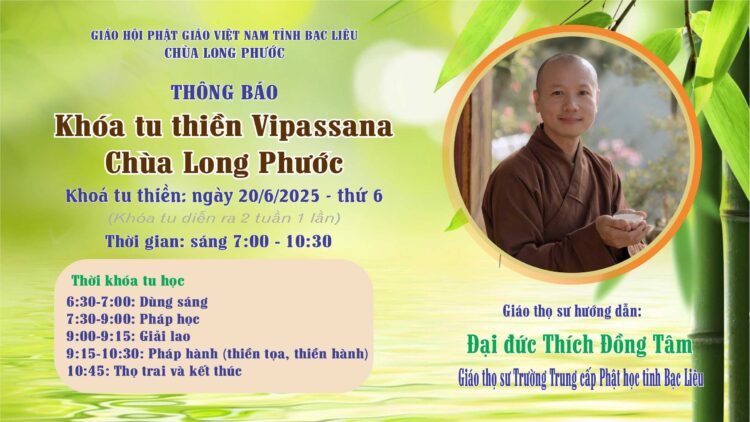 GIÁO HỘI PHẬT GIÁO VIỆT NAM TỈNH BẠC LIÊU
CHÙA LONG PHƯỚC

THÔNG BÁO
Khóa tu thiền Vipassana
Chùa Long Phước

Khoá tu thiền: ngày 20/6/2025 - thứ 6
(Khóa tu diễn ra 2 tuần 1 lần)
Thời gian: sáng 7:00 - 10:30

Thời khóa tu học
6:30-7:00: Dùng sáng
7:30-9:00: Pháp học
9:00-9:15: Giải lao
9:15-10:30: Pháp hành (thiền tọa, thiền hành)
10:45: Thọ trai và kết thúc

Giáo thọ sư hướng dẫn:
Đại đức Thích Đồng Tâm
Giáo thọ sư Trường Trung cấp Phật học tỉnh Bạc Liêu